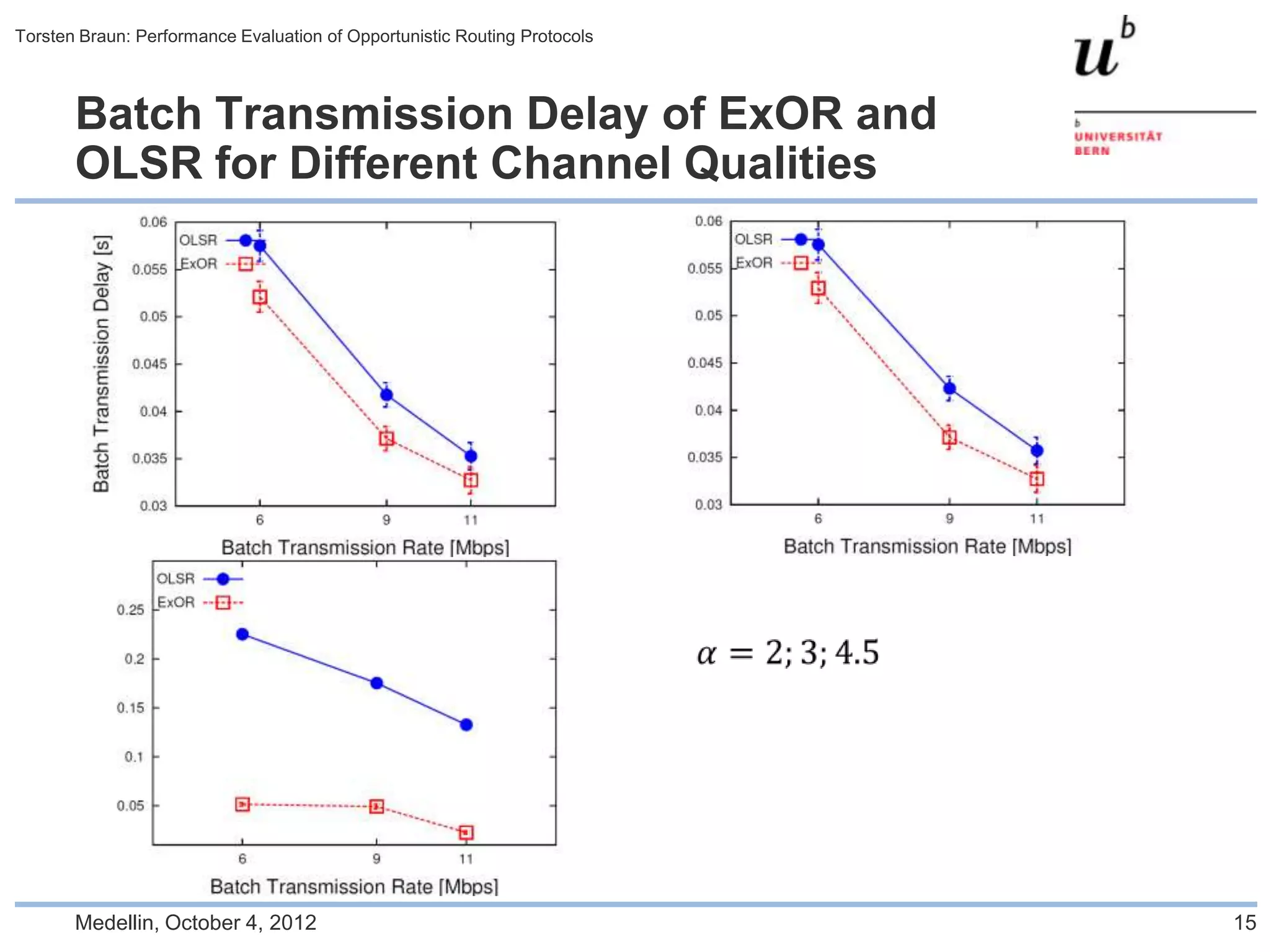 Torsten Braun: Performance Evaluation of Opportunistic Routing Protocols

$u^b$

b UNIVERSITÄT BERN

Batch Transmission Delay of ExOR and OLSR for Different Channel Qualities

Batch Transmission Delay [s]

0.06
0.055
0.05
0.045
0.04
0.035
0.03

OLSR
ExOR

6
9
11

Batch Transmission Rate [Mbps]

0.06
0.055
0.05
0.045
0.04
0.035
0.03

OLSR
ExOR

6
9
11

Batch Transmission Rate [Mbps]

OLSR
ExOR

0.25
0.2
0.15
0.1
0.05

6
9
11

Batch Transmission Rate [Mbps]

$\alpha = 2; 3; 4.5$

Medellin, October 4, 2012

15